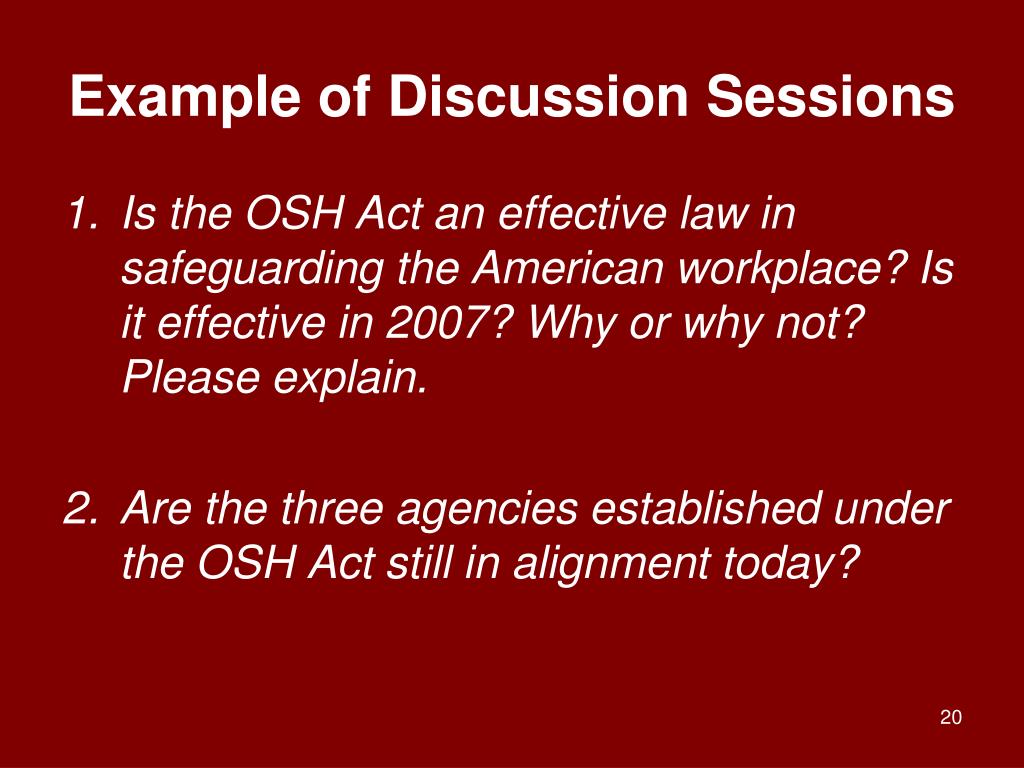 Example of Discussion Sessions

1. Is the OSH Act an effective law in safeguarding the American workplace? Is it effective in 2007? Why or why not? Please explain.

2. Are the three agencies established under the OSH Act still in alignment today?

20